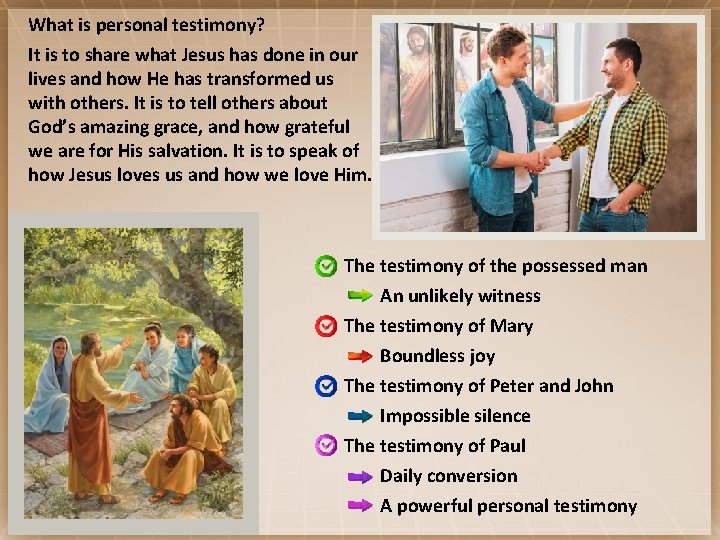 What is personal testimony?

It is to share what Jesus has done in our lives and how He has transformed us with others. It is to tell others about God's amazing grace, and how grateful we are for His salvation. It is to speak of how Jesus loves us and how we love Him.

The testimony of the possessed man
An unlikely witness
The testimony of Mary
Boundless joy
The testimony of Peter and John
Impossible silence
The testimony of Paul
Daily conversion
A powerful personal testimony